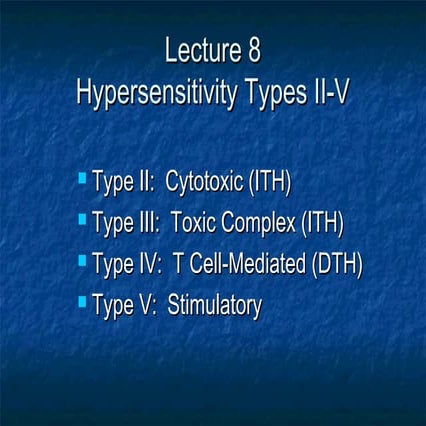 Lecture 8
Hypersensitivity Types II-V

• Type II: Cytotoxic (ITH)
• Type III: Toxic Complex (ITH)
• Type IV: T Cell-Mediated (DTH)
• Type V: Stimulatory